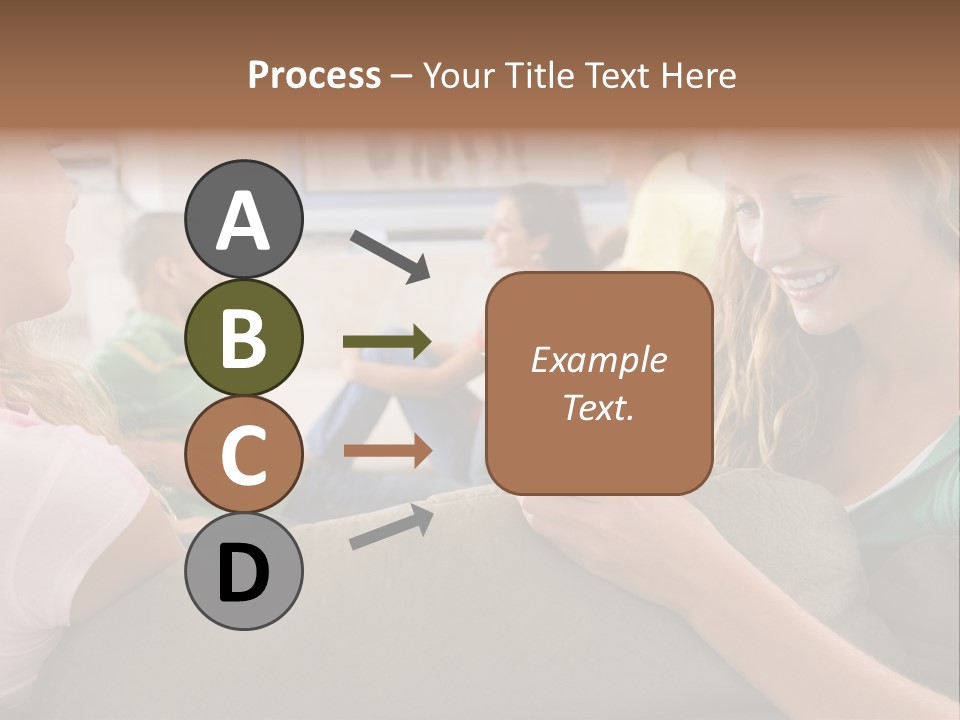 Process – Your Title Text Here

A

B

C

D

Example Text.